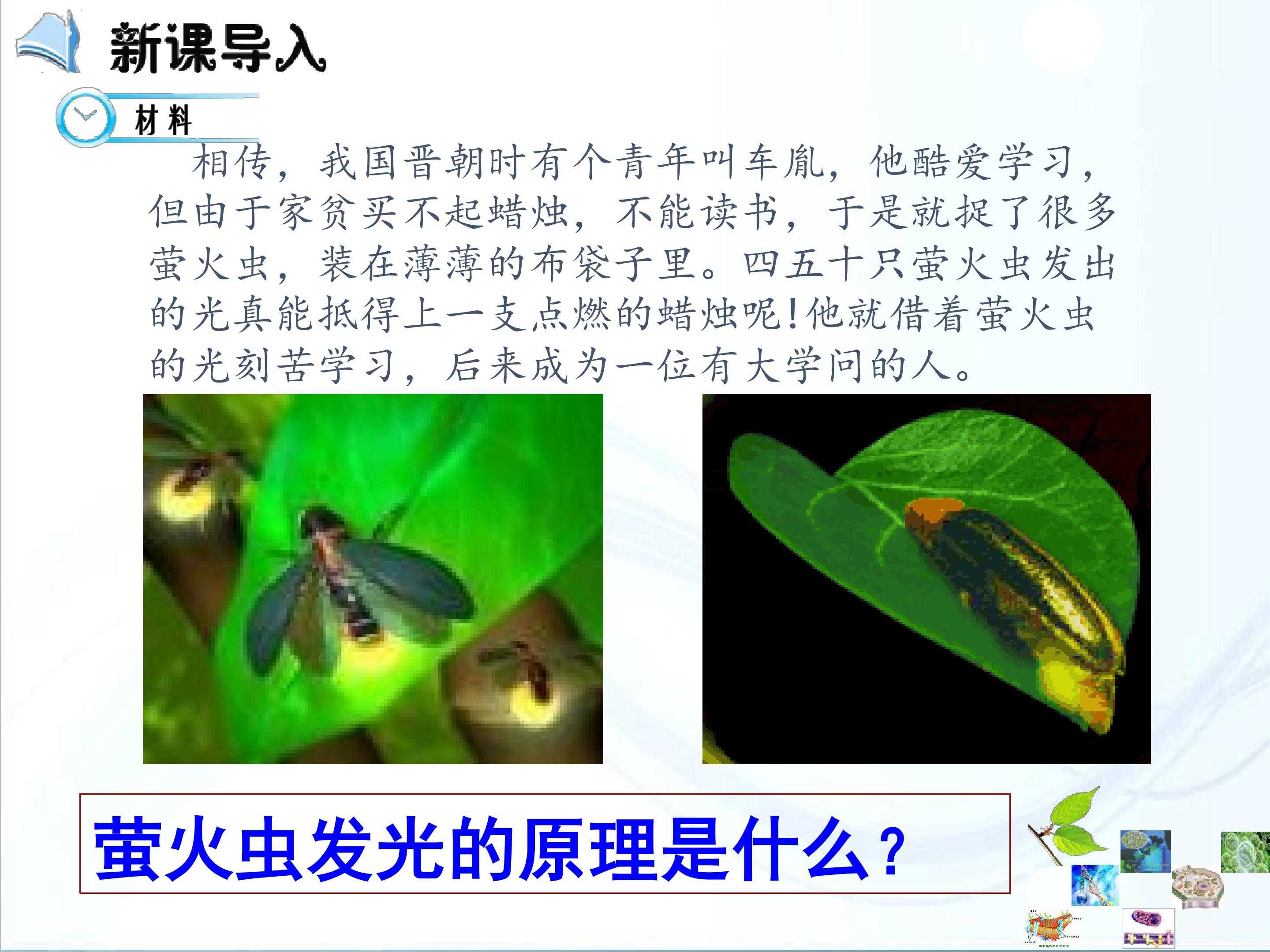 新课导入

材料

相传，我国晋朝时有个青年叫车胤，他酷爱学习，但由于家贫买不起蜡烛，不能读书，于是就捉了很多萤火虫，装在薄薄的布袋子里。四五十只萤火虫发出的光真能抵得上一支点燃的蜡烛呢！他就借着萤火虫的光刻苦学习，后来成为一位有大学问的人。

萤火虫发光的原理是什么？